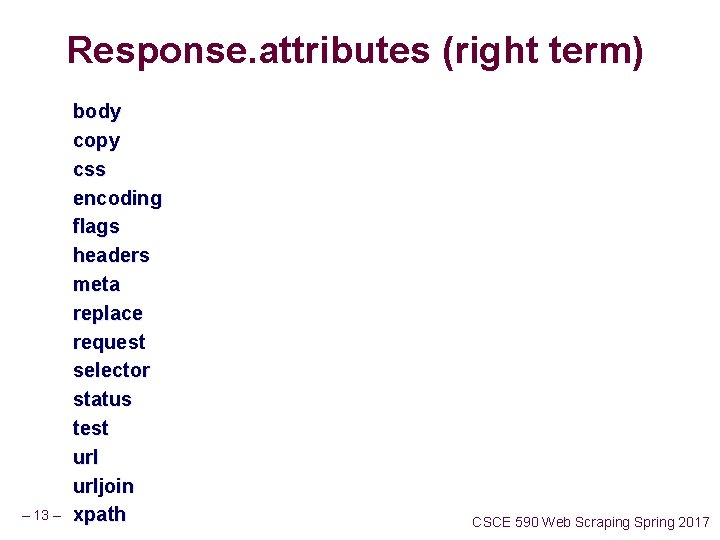 Response.attributes (right term)

body
copy
css
encoding
flags
headers
meta
replace
request
selector
status
test
url
urljoin
xpath

– 13 –

CSCE 590 Web Scraping Spring 2017